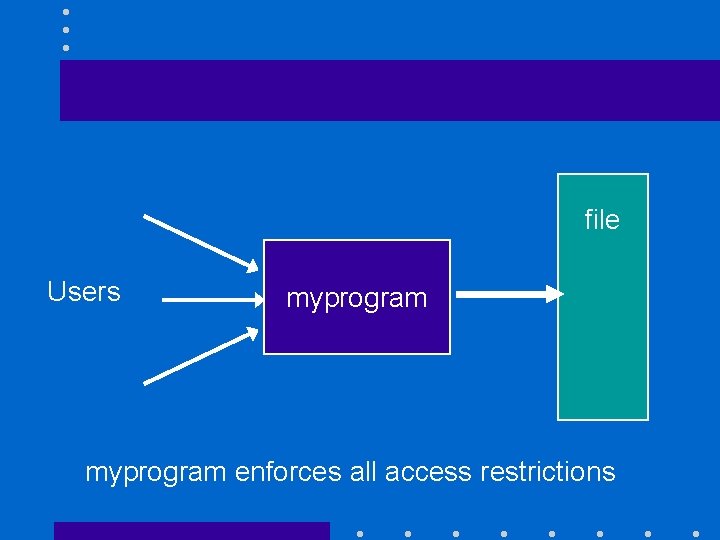 Users

myprogram

file

myprogram enforces all access restrictions